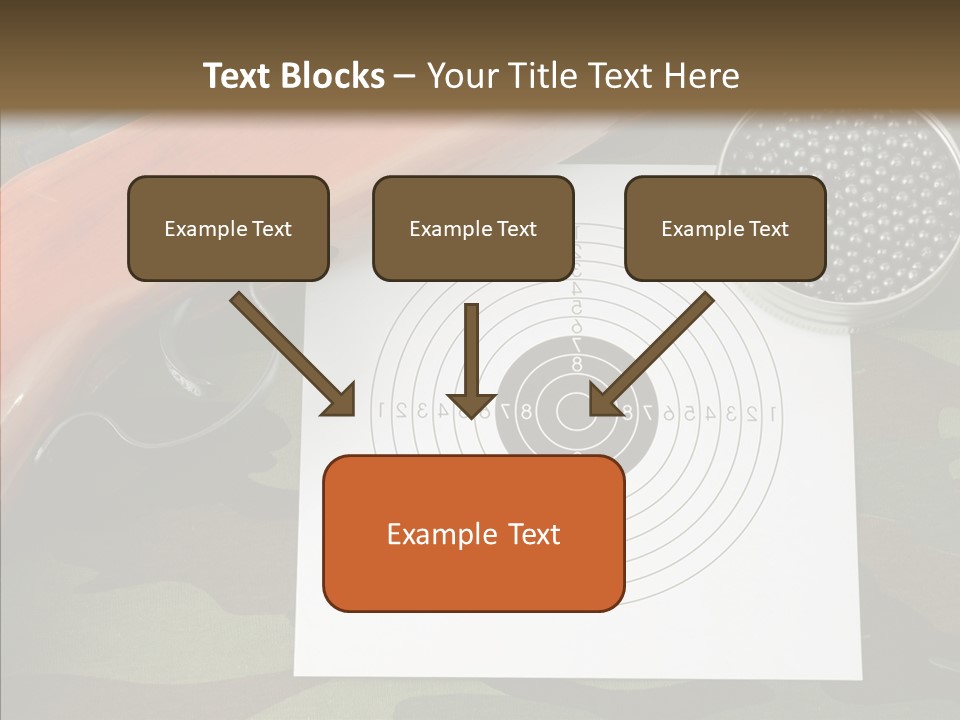 Text Blocks – Your Title Text Here

Example Text

Example Text

Example Text

Example Text